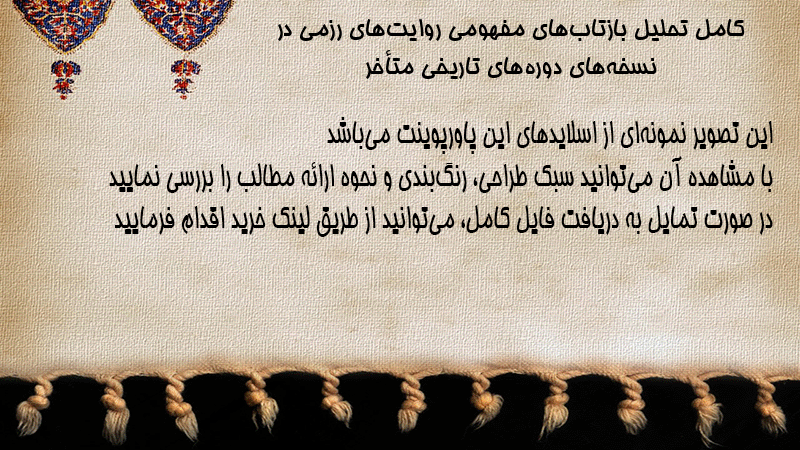 کامل تحلیل بازتاب‌های مفهومی روایت‌های رزمی در نسخه‌های دوره‌های تاریخی متأخر

این تصویر نمونه‌ای از اسلایدهای این پاورپوینت می‌باشد
با مشاهده آن می‌توانید سبک طراحی، رنگ‌بندی و نحوه ارائه مطالب را بررسی نمایید
در صورت تمایل به دریافت فایل کامل، می‌توانید از طریق لینک خرید اقدام فرمایید